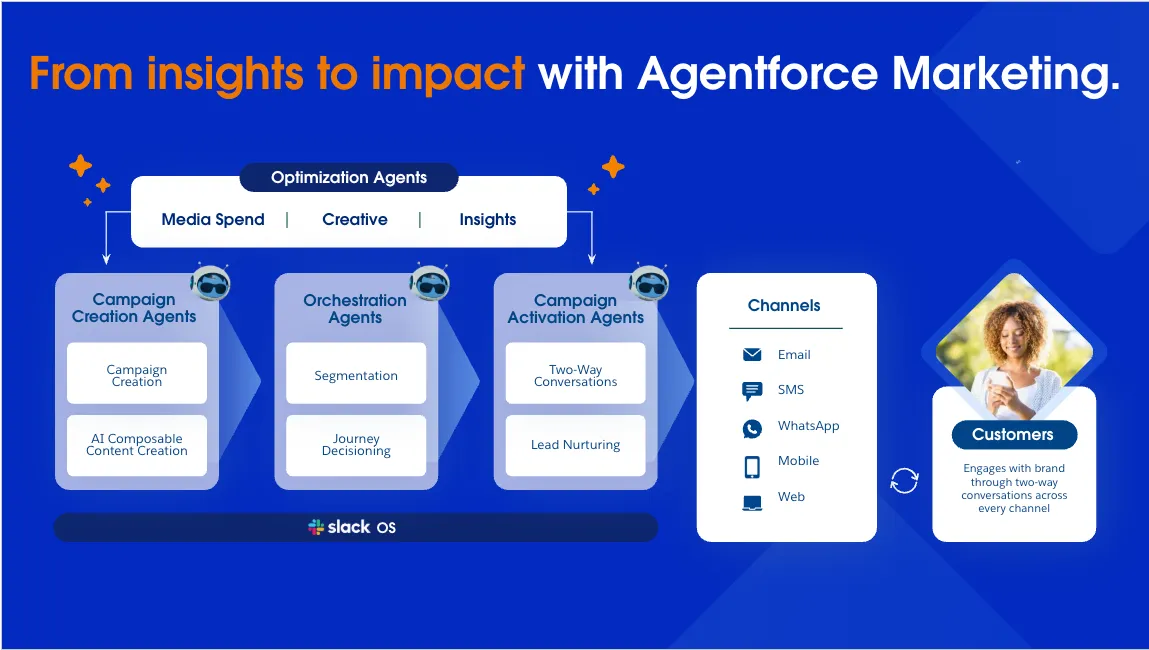 From insights to impact with Agentforce Marketing.

Optimization Agents

Media Spend | Creative | Insights

Campaign Creation Agents

Campaign Creation

AI Composable Content Creation

Orchestration Agents

Segmentation

Journey Decisioning

Campaign Activation Agents

Two-Way Conversations

Lead Nurturing

slack OS

Channels

Email

SMS

WhatsApp

Mobile

Web

Customers

Engages with brand through two-way conversations across every channel